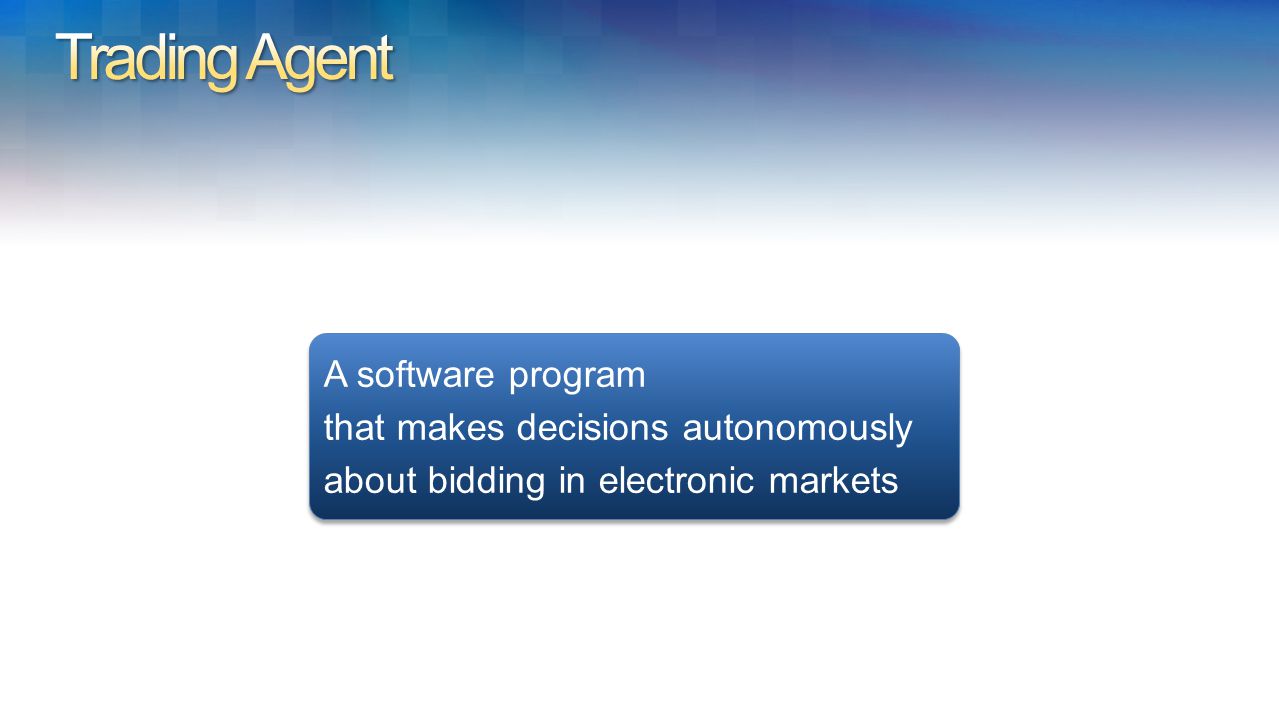 Trading Agent

A software program
that makes decisions autonomously
about bidding in electronic markets